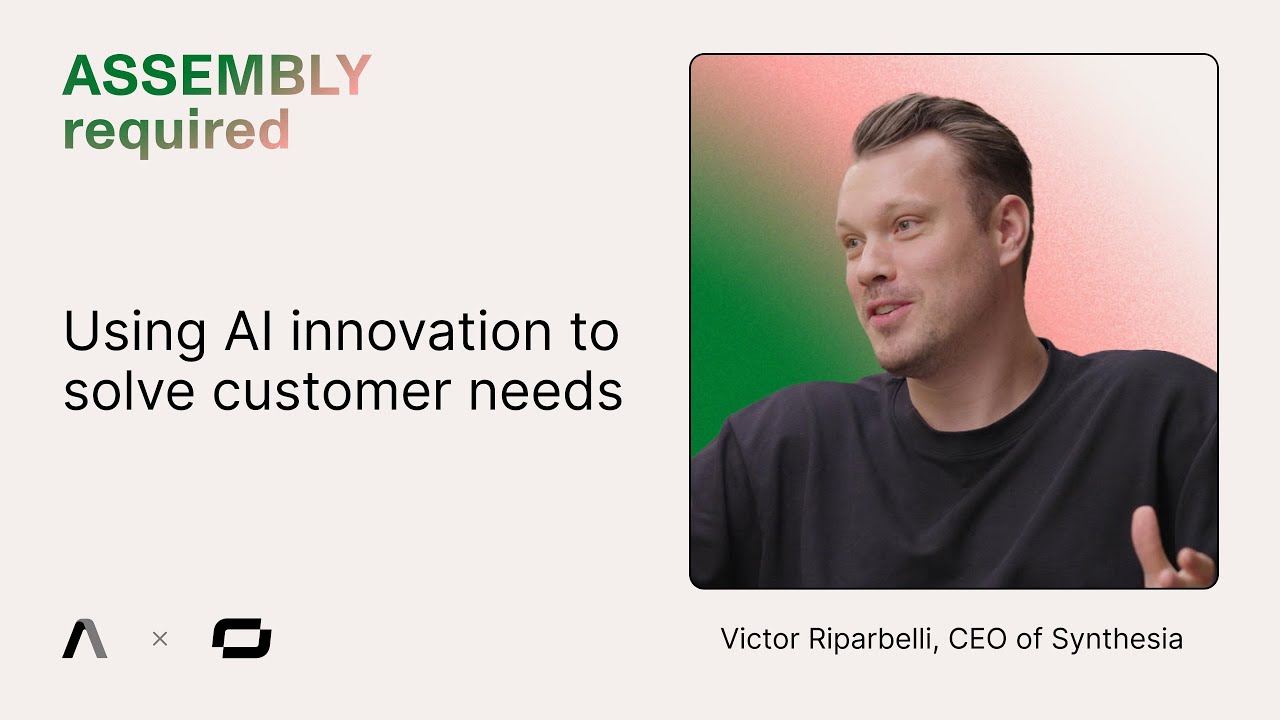 ASSEMBLY
required

Using AI innovation to solve customer needs

×

Victor Riparbelli, CEO of Synthesia